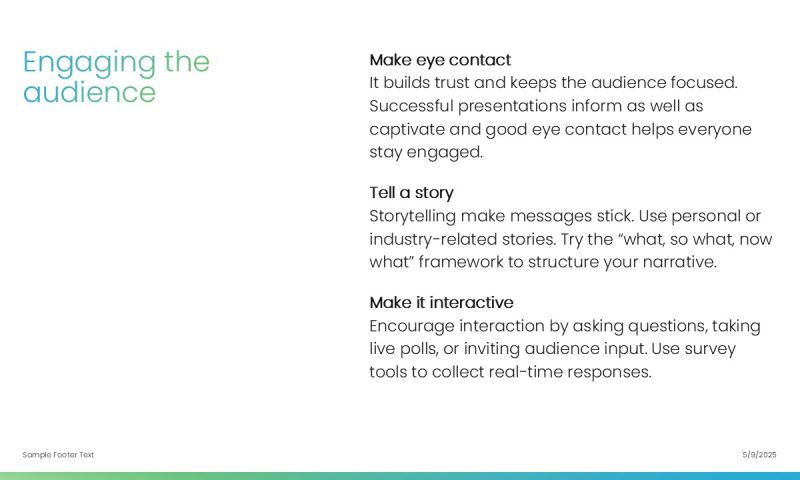 Engaging the audience

Make eye contact
It builds trust and keeps the audience focused. Successful presentations inform as well as captivate and good eye contact helps everyone stay engaged.

Tell a story
Storytelling make messages stick. Use personal or industry-related stories. Try the “what, so what, now what” framework to structure your narrative.

Make it interactive
Encourage interaction by asking questions, taking live polls, or inviting audience input. Use survey tools to collect real-time responses.

Sample Footer Text

5/9/2025